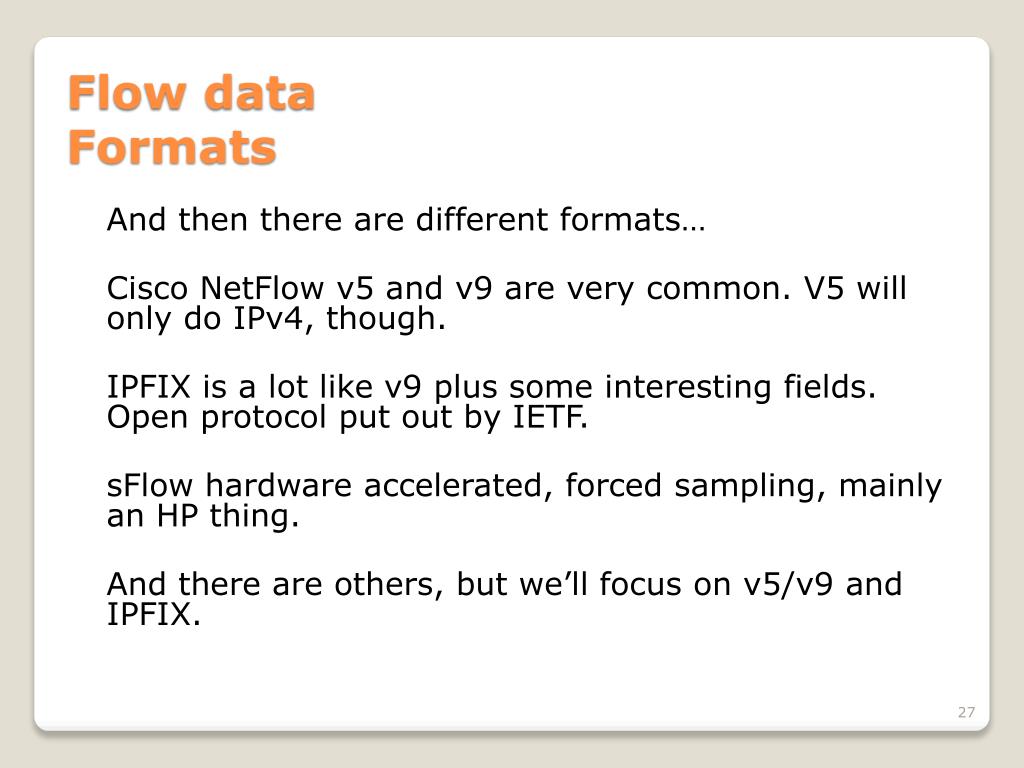 Flow data
Formats

And then there are different formats…

Cisco NetFlow v5 and v9 are very common. V5 will only do IPv4, though.

IPFIX is a lot like v9 plus some interesting fields. Open protocol put out by IETF.

sFlow hardware accelerated, forced sampling, mainly an HP thing.

And there are others, but we’ll focus on v5/v9 and IPFIX.

27